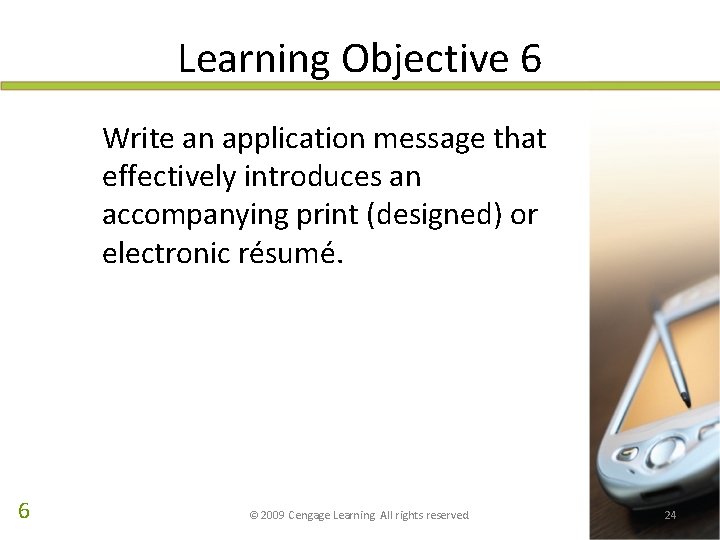 Learning Objective 6

Write an application message that effectively introduces an accompanying print (designed) or electronic résumé.

6

© 2009 Cengage Learning All rights reserved

24